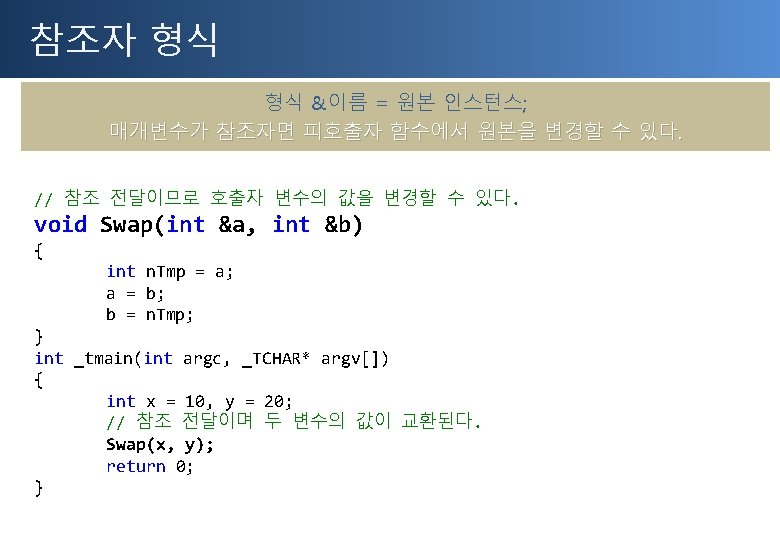 참조자 형식

형식 &이름 = 원본 인스턴스;
매개변수가 참조자면 피호출자 함수에서 원본을 변경할 수 있다.

// 참조 전달이므로 호출자 변수의 값을 변경할 수 있다.
void Swap(int &a, int &b)
{
	int nTmp = a;
	a = b;
	b = nTmp;
}
int _tmain(int argc, _TCHAR* argv[])
{
	int x = 10, y = 20;
	// 참조 전달이며 두 변수의 값이 교환된다.
	Swap(x, y);
	return 0;
}